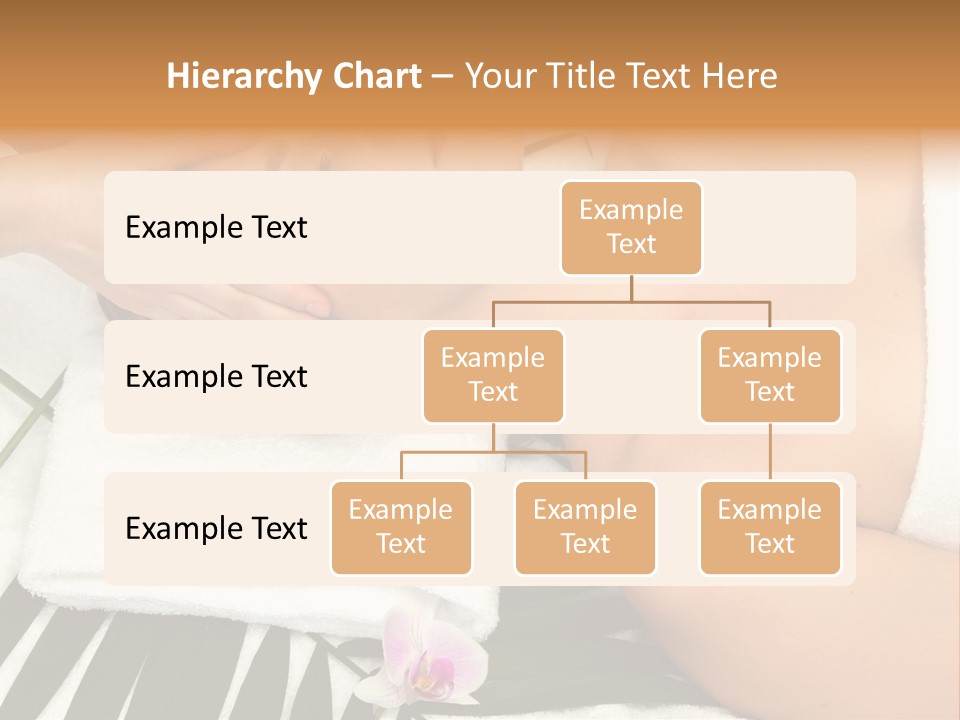 Hierarchy Chart – Your Title Text Here

Example Text

Example Text

Example Text

Example Text

Example Text

Example Text

Example Text

Example Text

Example Text